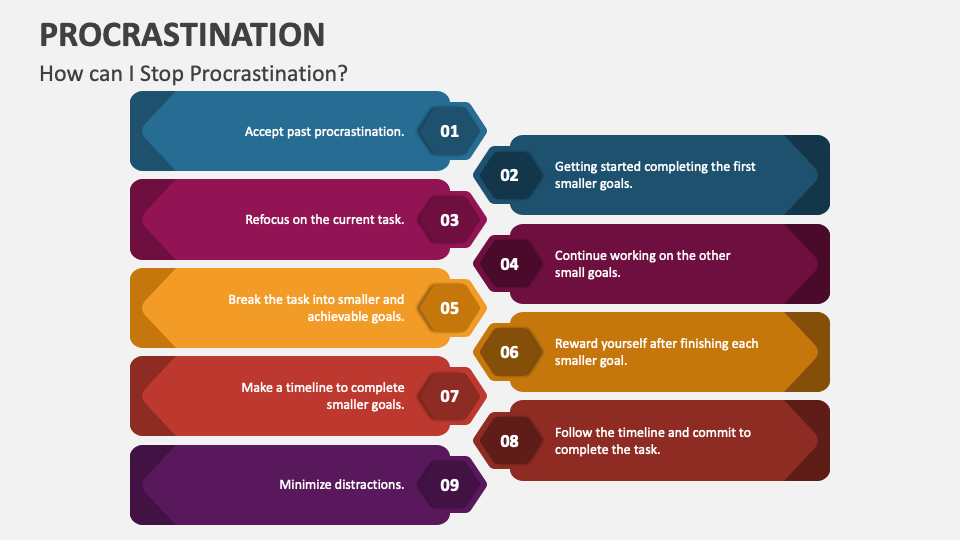 PROCRASTINATION

How can I Stop Procrastination?

Accept past procrastination. 01

02 Getting started completing the first smaller goals.

Refocus on the current task. 03

04 Continue working on the other small goals.

Break the task into smaller and achievable goals. 05

06 Reward yourself after finishing each smaller goal.

Make a timeline to complete smaller goals. 07

08 Follow the timeline and commit to complete the task.

Minimize distractions. 09